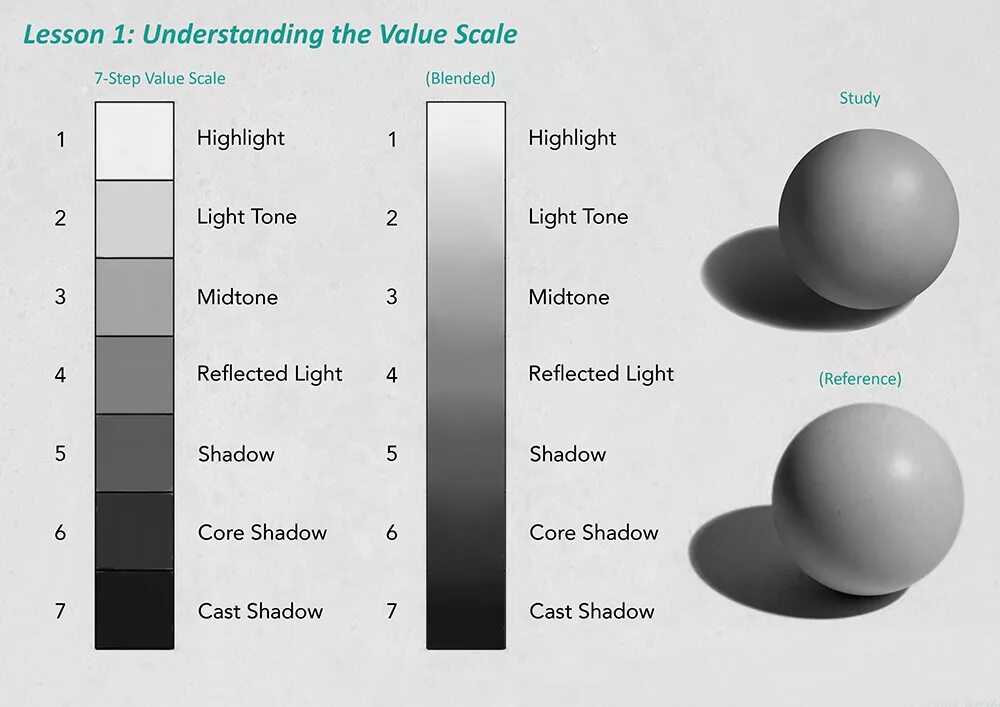 Lesson 1: Understanding the Value Scale

7-Step Value Scale

1 Highlight
2 Light Tone
3 Midtone
4 Reflected Light
5 Shadow
6 Core Shadow
7 Cast Shadow

(Blended)

1 Highlight
2 Light Tone
3 Midtone
4 Reflected Light
5 Shadow
6 Core Shadow
7 Cast Shadow

Study

(Reference)